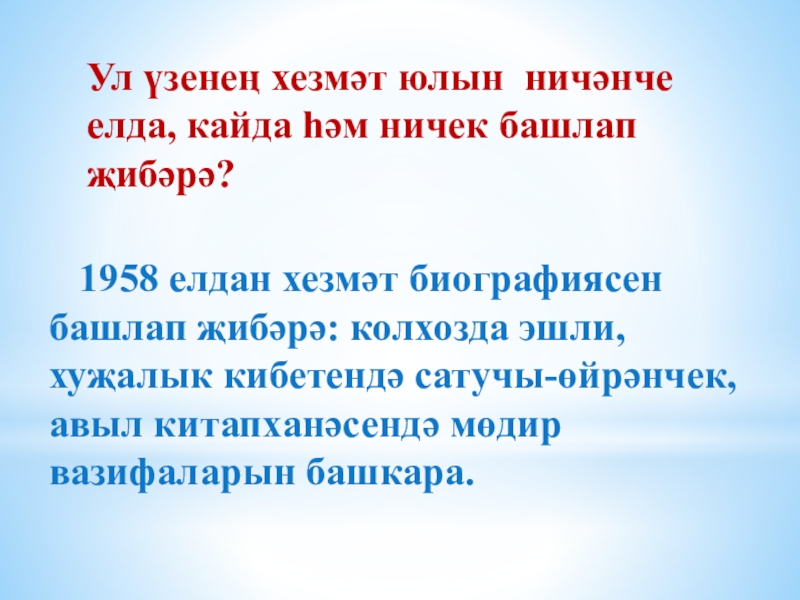 Ул үзенең хезмәт юлын ничәнче елда, кайда һәм ничек башлап җибәрә?

1958 елдан хезмәт биографиясен башлап җибәрә: колхозда эшли, хуҗалык кибетендә сатучы-өйрәнчек, авыл китапханәсендә мөдир вазифаларын башкара.